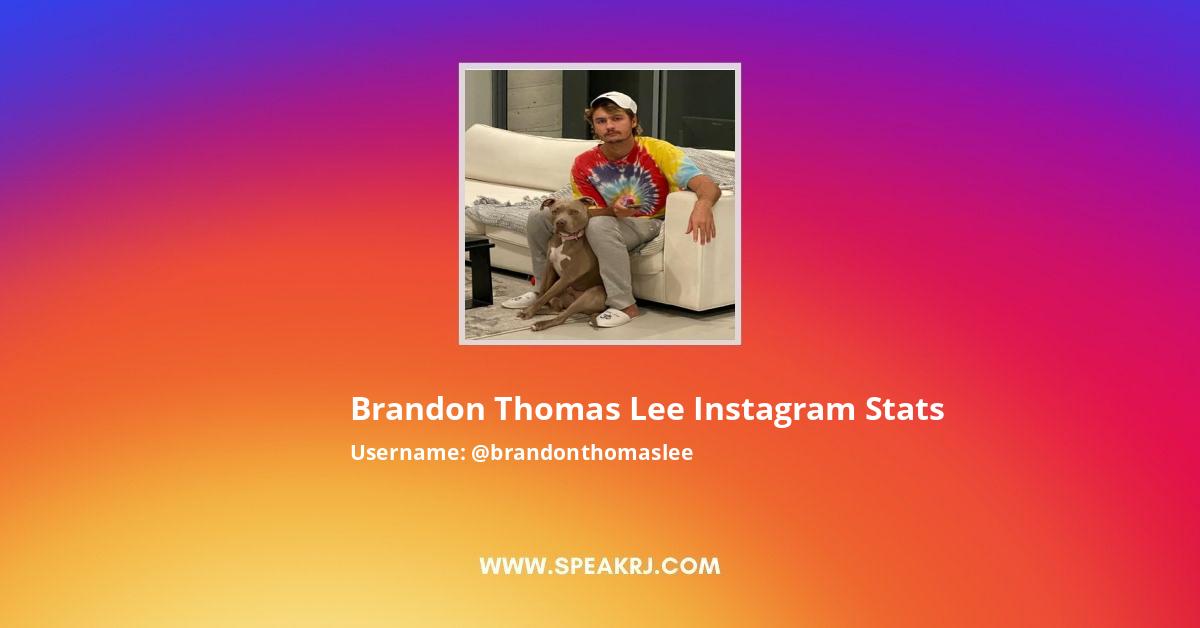 Brandon Thomas Lee Instagram Stats

Username: @brandonthomaslee

WWW.SPEAKRJ.COM